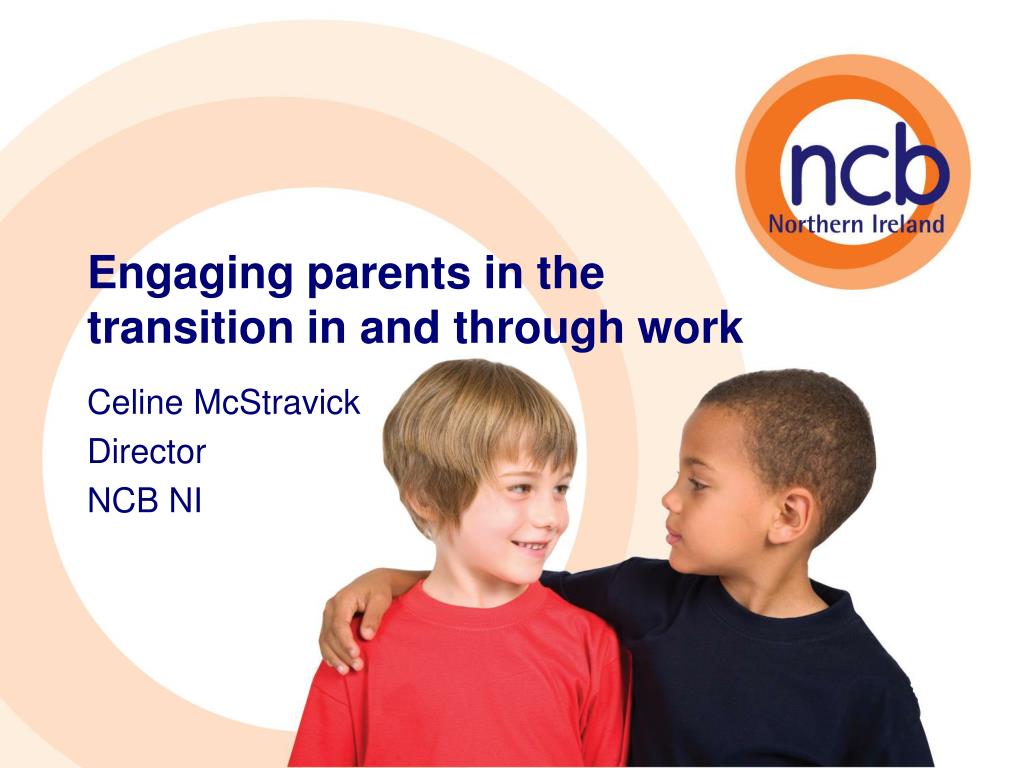 ncb
Northern Ireland

Engaging parents in the transition in and through work

Celine McStravick
Director
NCB NI